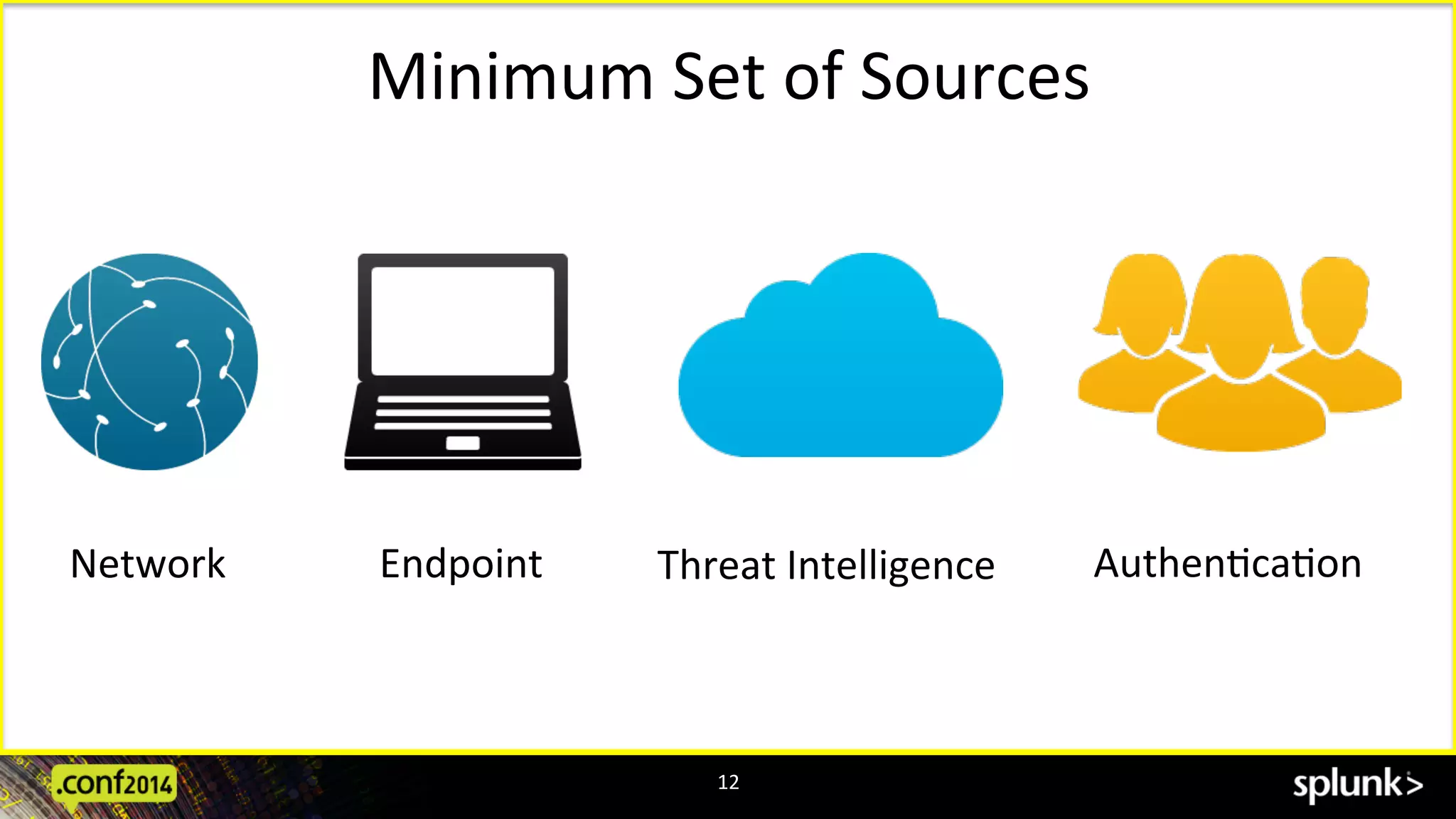 Minimum Set of Sources

Network

Endpoint

Threat Intelligence

Authentication

.conf2014

12

splunk>